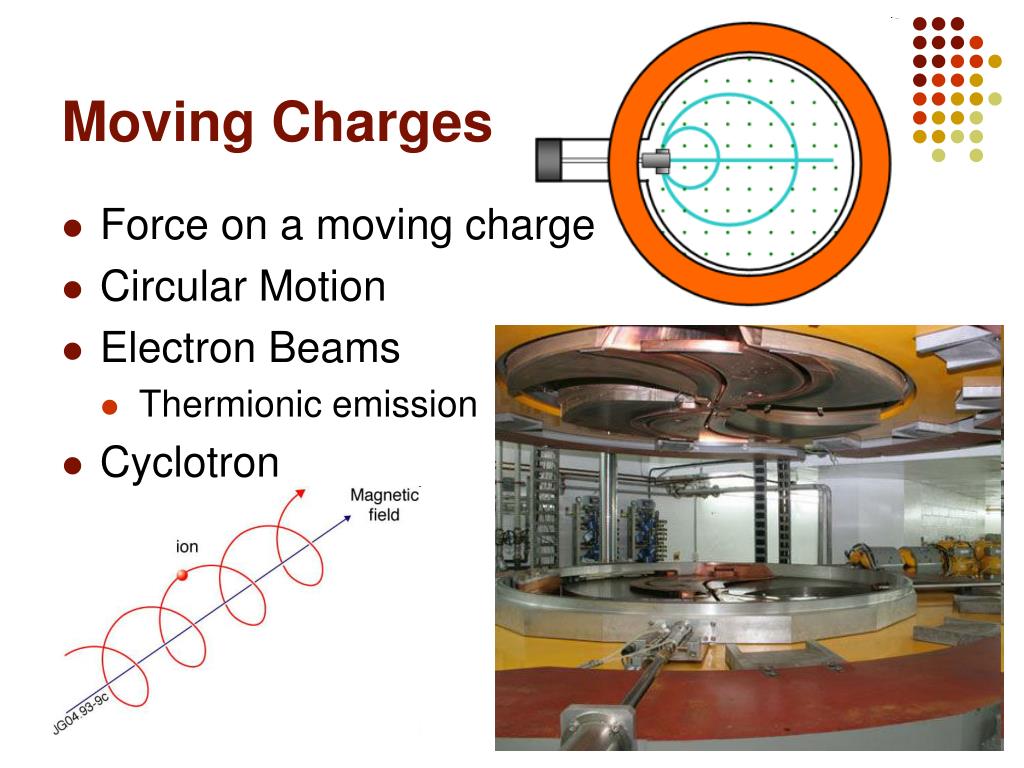 Moving Charges

- Force on a moving charge
- Circular Motion
- Electron Beams
  - Thermionic emission
- Cyclotron

Magnetic field

ion

JG04.93-9c